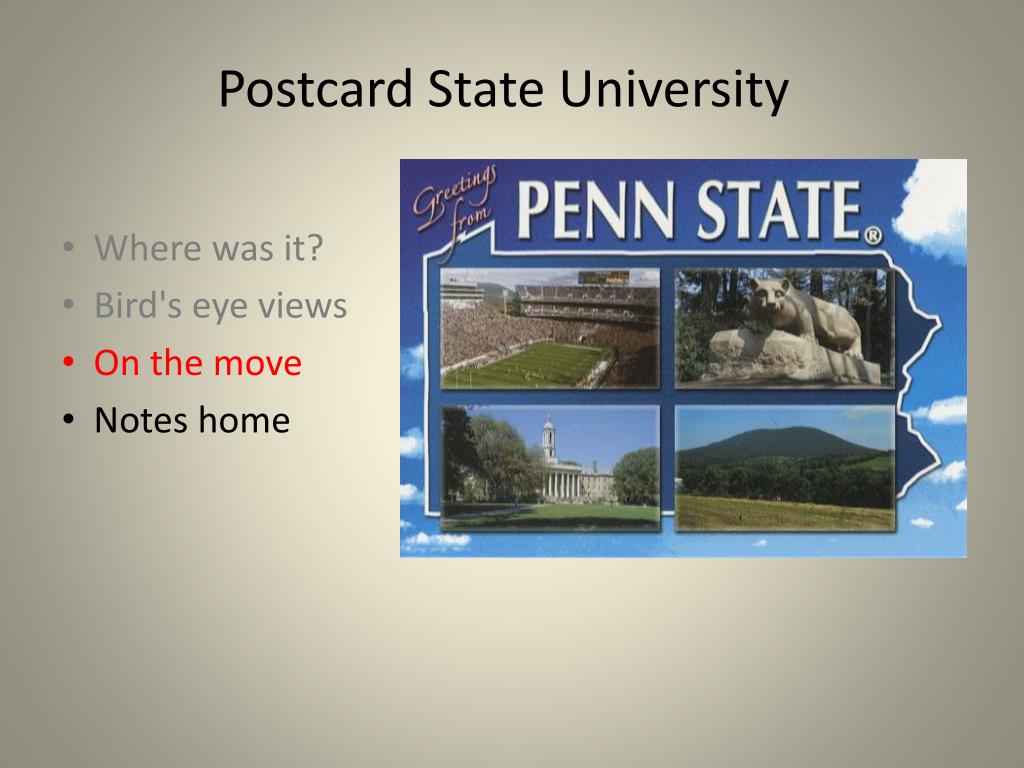 Postcard State University

• Where was it?
• Bird's eye views
• On the move
• Notes home

Greetings from PENN STATE®